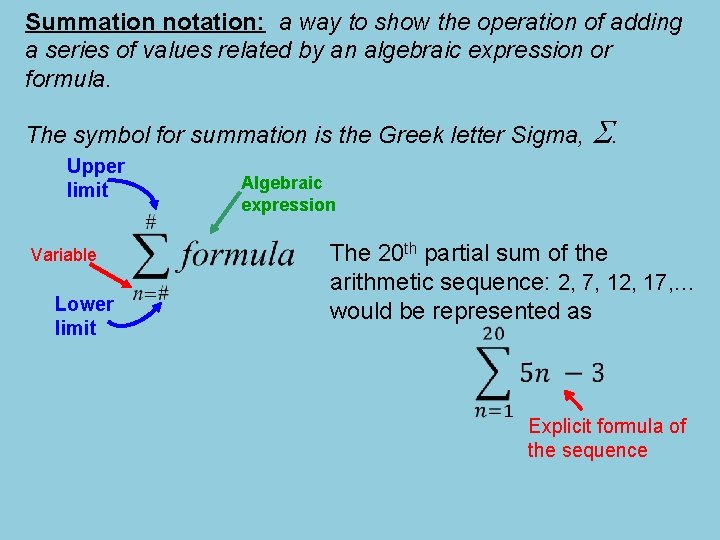 Summation notation: a way to show the operation of adding a series of values related by an algebraic expression or formula.

The symbol for summation is the Greek letter Sigma, $\Sigma$.

Upper limit

Algebraic expression

Variable

$\sum_{n=\#}^{\#} formula$

Lower limit

The 20$^{th}$ partial sum of the arithmetic sequence: 2, 7, 12, 17,… would be represented as

$\sum_{n=1}^{20} 5n - 3$

Explicit formula of the sequence